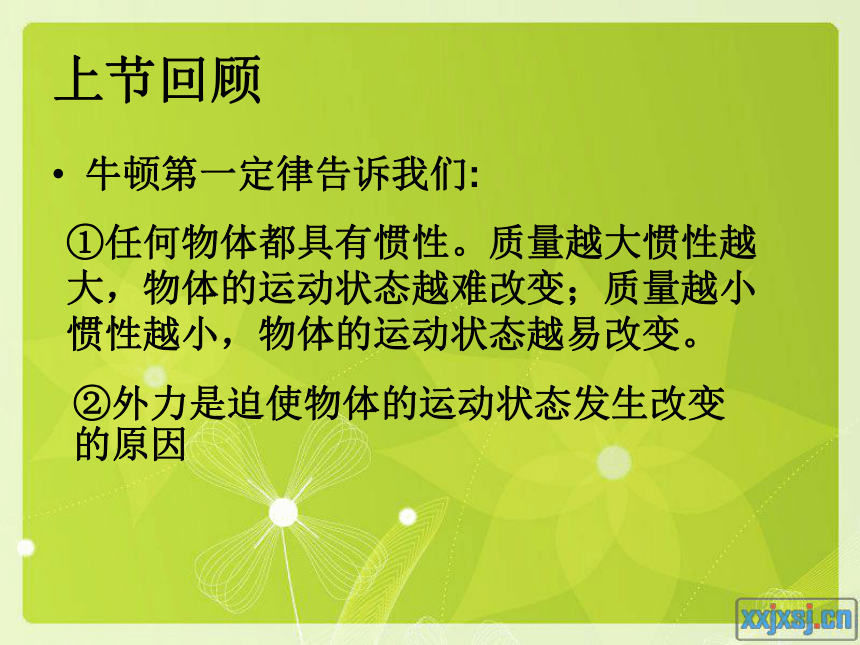 上节回顾

• 牛顿第一定律告诉我们:

①任何物体都具有惯性。质量越大惯性越大，物体的运动状态越难改变；质量越小惯性越小，物体的运动状态越易改变。

②外力是迫使物体的运动状态发生改变的原因

xxjxsj.cn